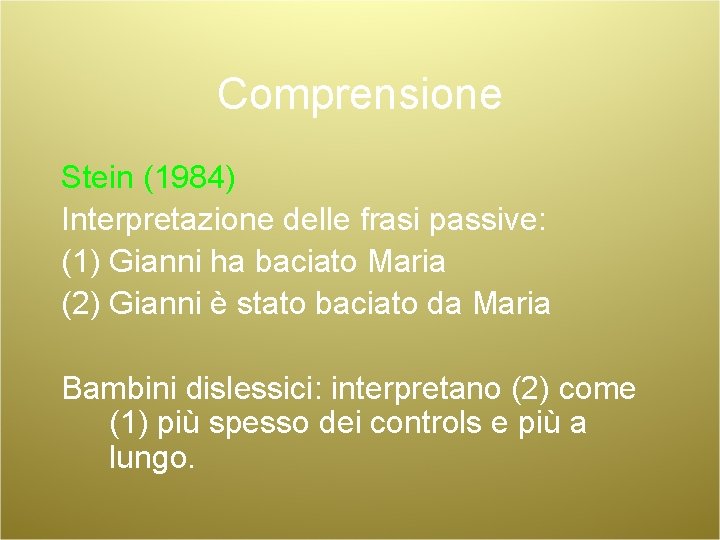 Comprensione

Stein (1984)
Interpretazione delle frasi passive:
(1) Gianni ha baciato Maria
(2) Gianni è stato baciato da Maria

Bambini dislessici: interpretano (2) come (1) più spesso dei controls e più a lungo.